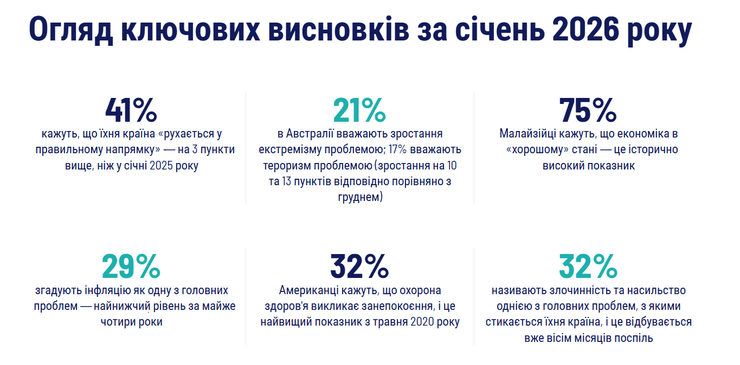 Огляд ключових висновків за січень 2026 року

41%
кажуть, що їхня країна «рухається у правильному напрямку» — на 3 пункти вище, ніж у січні 2025 року

21%
в Австралії вважають зростання екстремізму проблемою; 17% вважають тероризм проблемою (зростання на 10 та 13 пунктів відповідно порівняно з груднем)

75%
Малайзійці кажуть, що економіка в «хорошому» стані — це історично високий показник

29%
згадують інфляцію як одну з головних проблем — найнижчий рівень за майже чотири роки

32%
Американці кажуть, що охорона здоров'я викликає занепокоєння, і це найвищий показник з травня 2020 року

32%
називають злочинність та насильство однією з головних проблем, з якими стикається їхня країна, і це відбувається вже вісім місяців поспіль